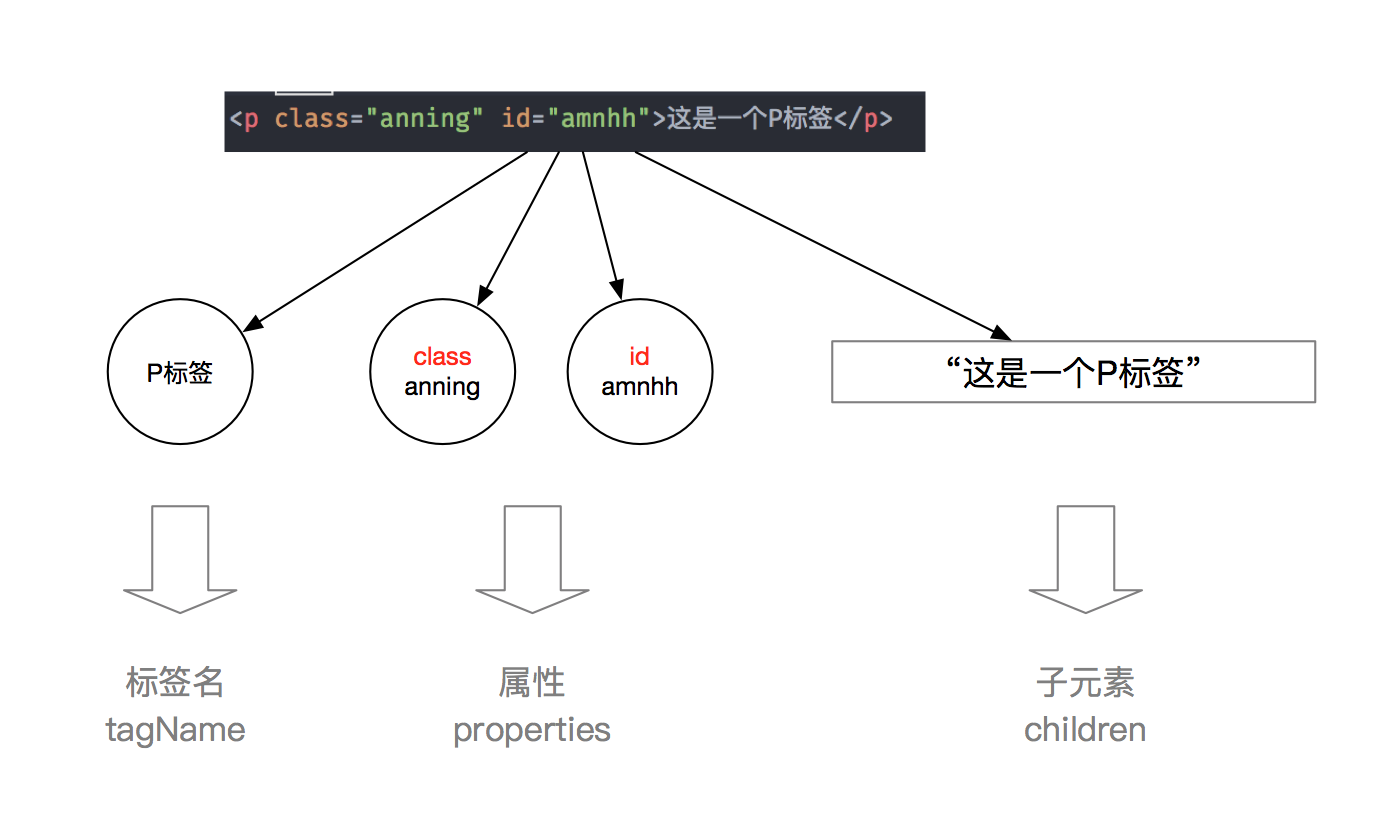 <p class="anning" id="amnhh">这是一个P标签</p>

P标签

class
anning

id
amnhh

“这是一个P标签”

标签名
tagName

属性
properties

子元素
children